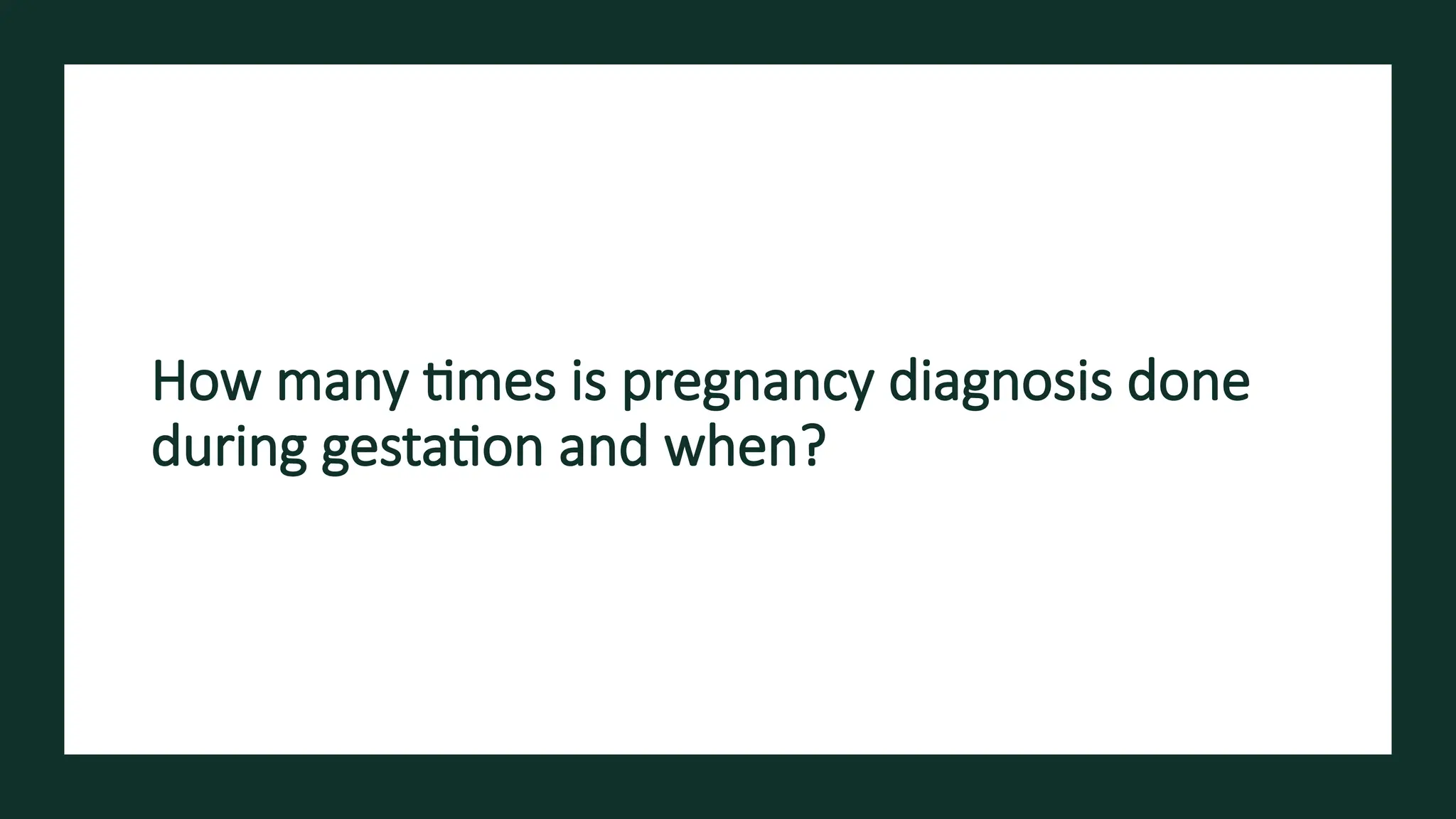 How many times is pregnancy diagnosis done during gestation and when?